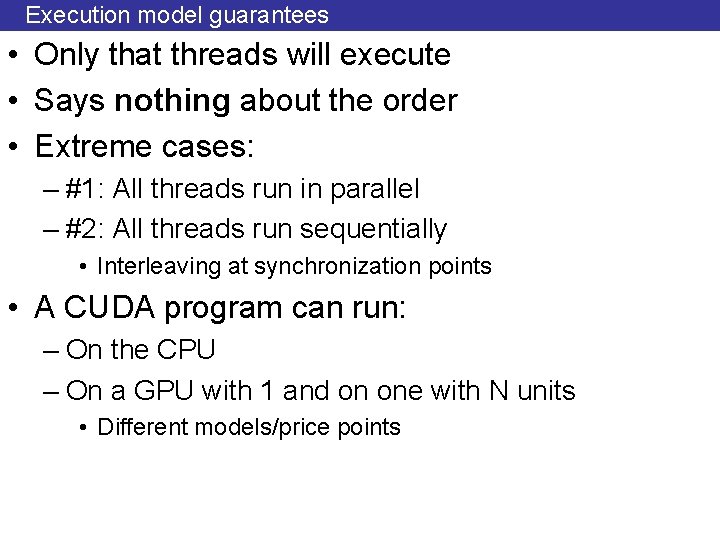 Execution model guarantees

• Only that threads will execute
• Says nothing about the order
• Extreme cases:
– #1: All threads run in parallel
– #2: All threads run sequentially
• Interleaving at synchronization points
• A CUDA program can run:
– On the CPU
– On a GPU with 1 and on one with N units
• Different models/price points